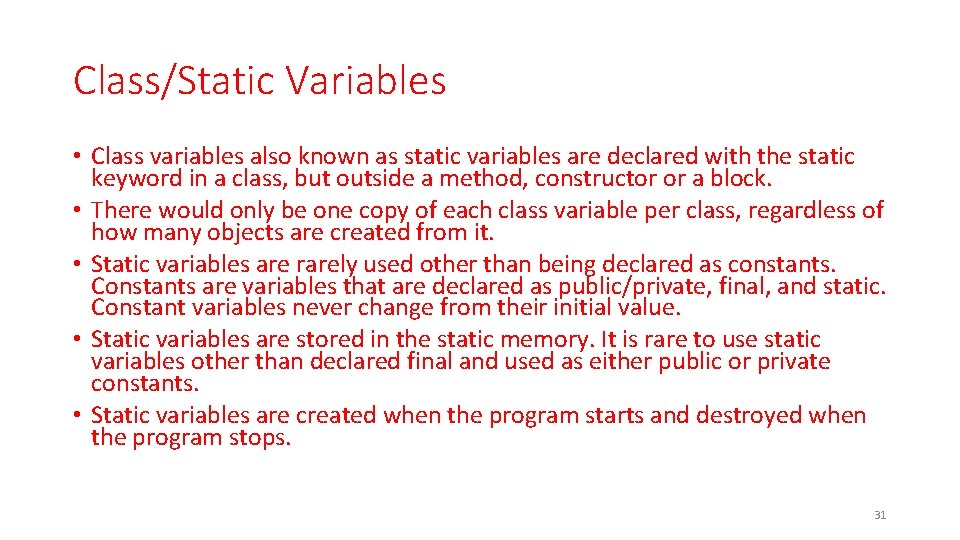 Class/Static Variables

• Class variables also known as static variables are declared with the static keyword in a class, but outside a method, constructor or a block.
• There would only be one copy of each class variable per class, regardless of how many objects are created from it.
• Static variables are rarely used other than being declared as constants. Constants are variables that are declared as public/private, final, and static. Constant variables never change from their initial value.
• Static variables are stored in the static memory. It is rare to use static variables other than declared final and used as either public or private constants.
• Static variables are created when the program starts and destroyed when the program stops.

31